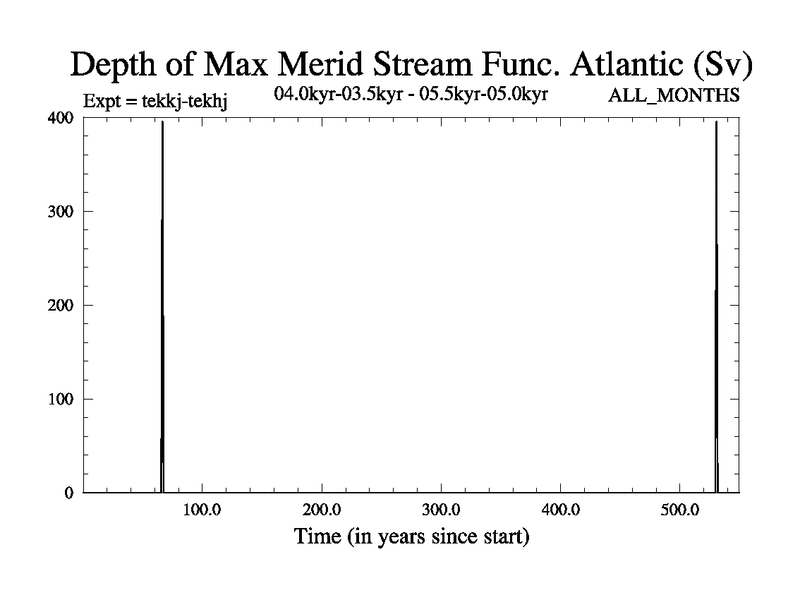 Depth of Max Merid Stream Func. Atlantic (Sv)

Expt = tekkj-tekhj

04.0kyr-03.5kyr - 05.5kyr-05.0kyr

ALL_MONTHS

400
300
200
100
0

100.0
200.0
300.0
400.0
500.0

Time (in years since start)